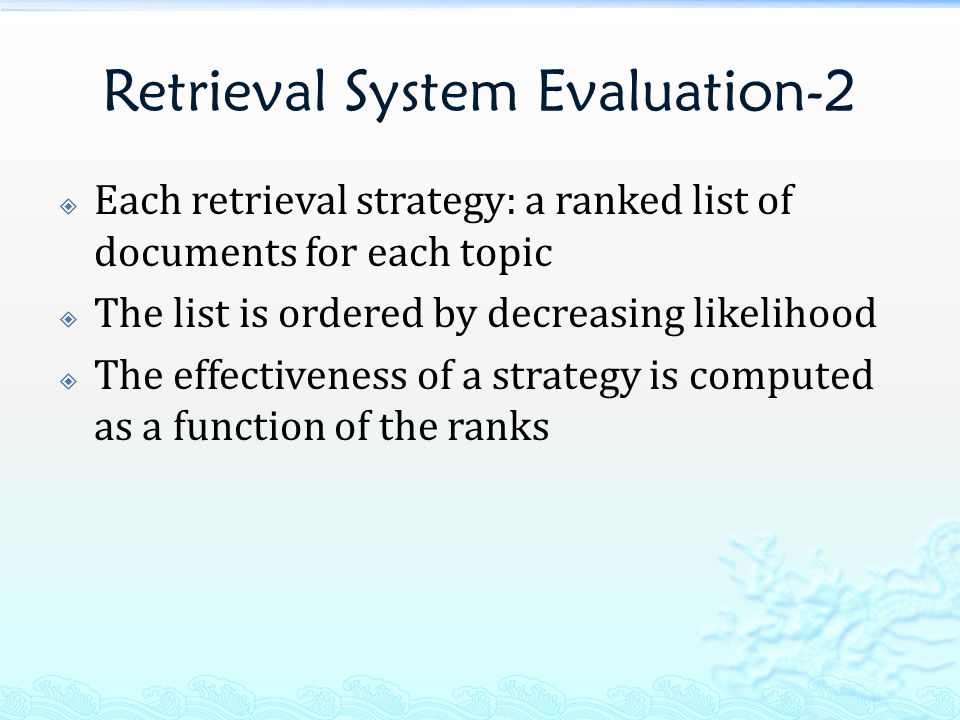 Retrieval System Evaluation-2

Each retrieval strategy: a ranked list of documents for each topic

The list is ordered by decreasing likelihood

The effectiveness of a strategy is computed as a function of the ranks